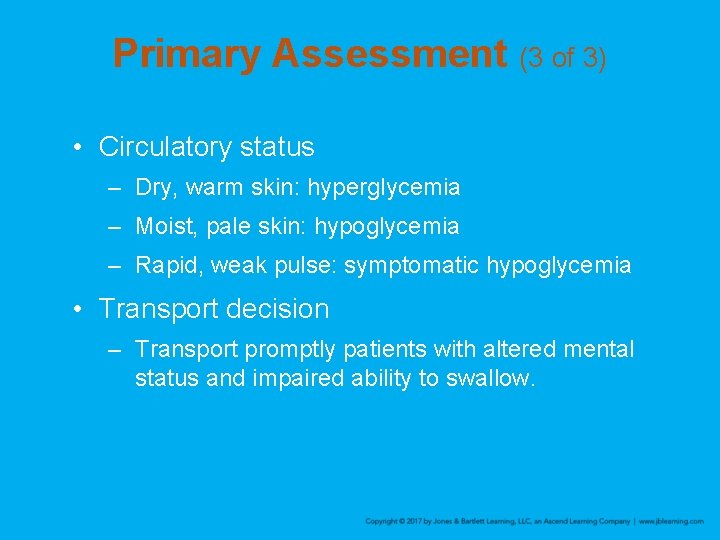 Primary Assessment (3 of 3)

• Circulatory status
  – Dry, warm skin: hyperglycemia
  – Moist, pale skin: hypoglycemia
  – Rapid, weak pulse: symptomatic hypoglycemia

• Transport decision
  – Transport promptly patients with altered mental status and impaired ability to swallow.

Copyright © 2017 by Jones & Bartlett Learning, LLC, an Ascend Learning Company | www.jblearning.com